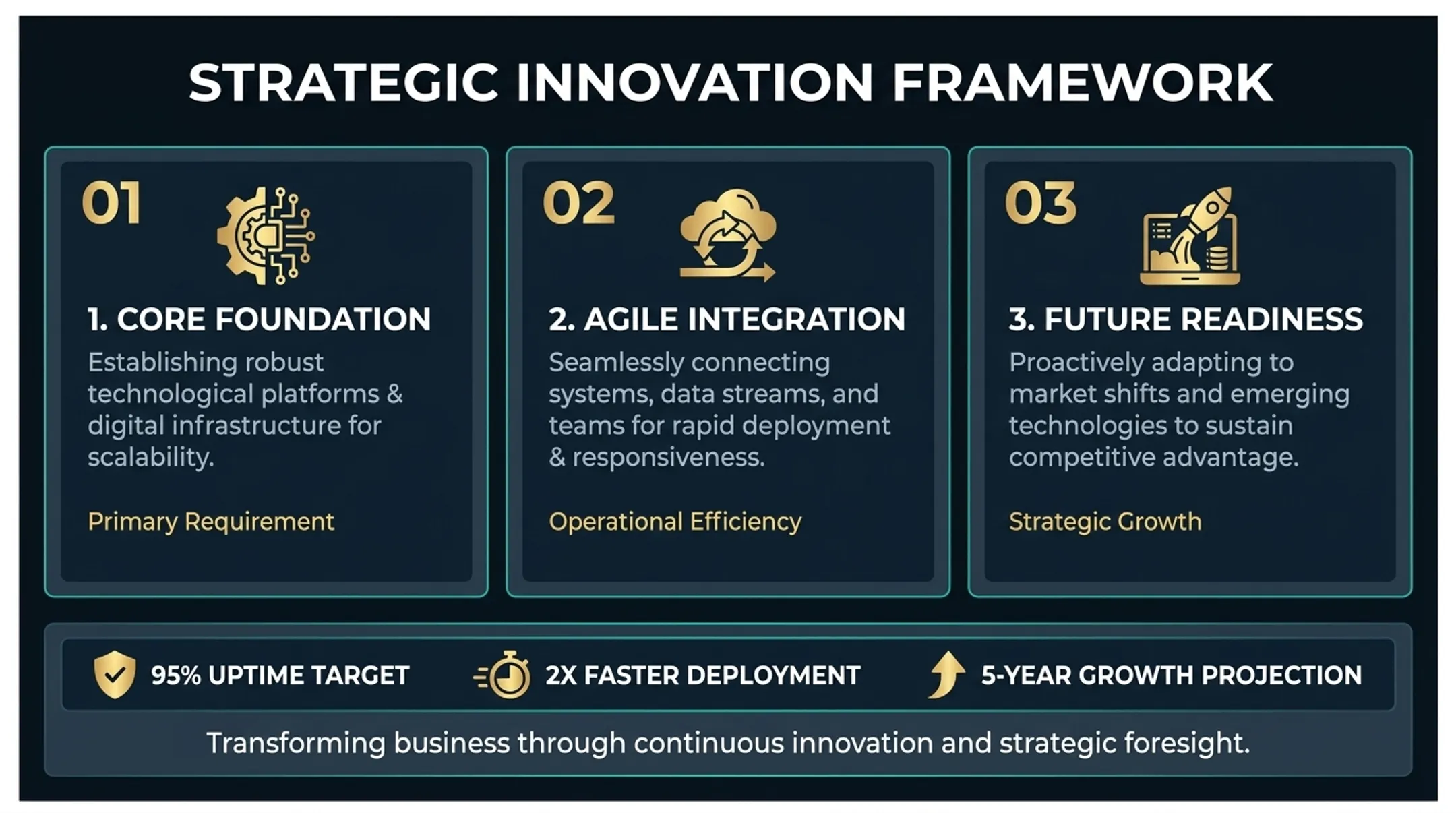 STRATEGIC INNOVATION FRAMEWORK

01

1. CORE FOUNDATION

Establishing robust technological platforms & digital infrastructure for scalability.

Primary Requirement

02

2. AGILE INTEGRATION

Seamlessly connecting systems, data streams, and teams for rapid deployment & responsiveness.

Operational Efficiency

03

3. FUTURE READINESS

Proactively adapting to market shifts and emerging technologies to sustain competitive advantage.

Strategic Growth

95% UPTIME TARGET

2X FASTER DEPLOYMENT

5-YEAR GROWTH PROJECTION

Transforming business through continuous innovation and strategic foresight.